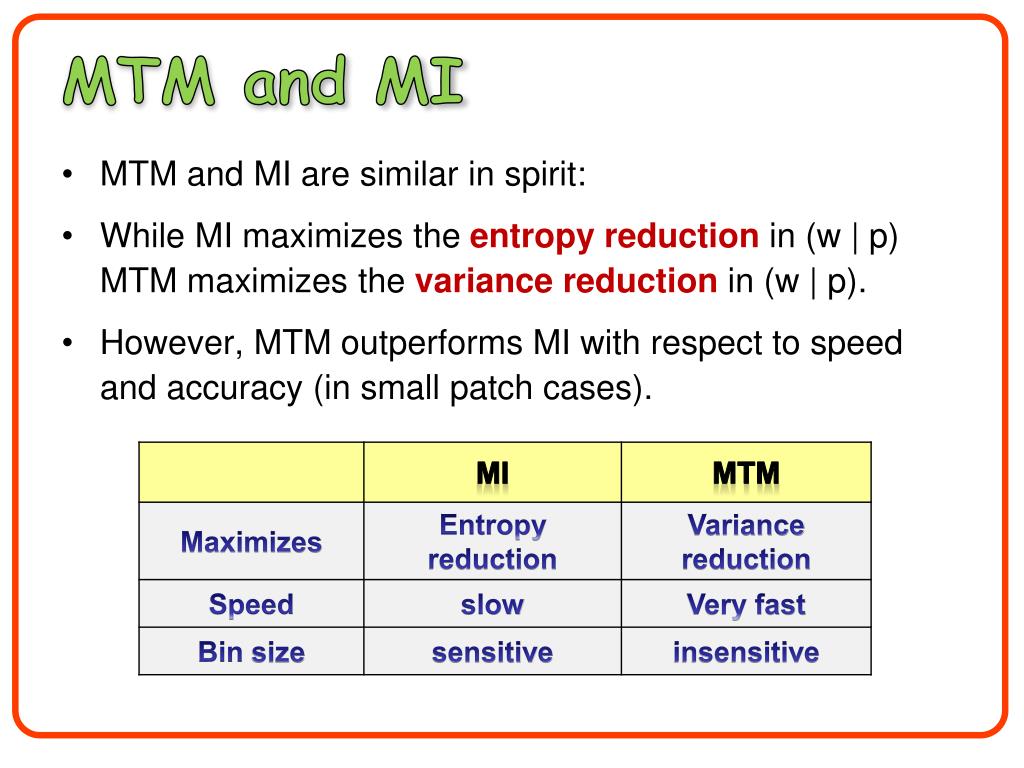 MTM and MI

• MTM and MI are similar in spirit:

• While MI maximizes the entropy reduction in (w | p) MTM maximizes the variance reduction in (w | p).

• However, MTM outperforms MI with respect to speed and accuracy (in small patch cases).

| | MI | MTM |
|---|---|---|
| Maximizes | Entropy reduction | Variance reduction |
| Speed | slow | Very fast |
| Bin size | sensitive | insensitive |